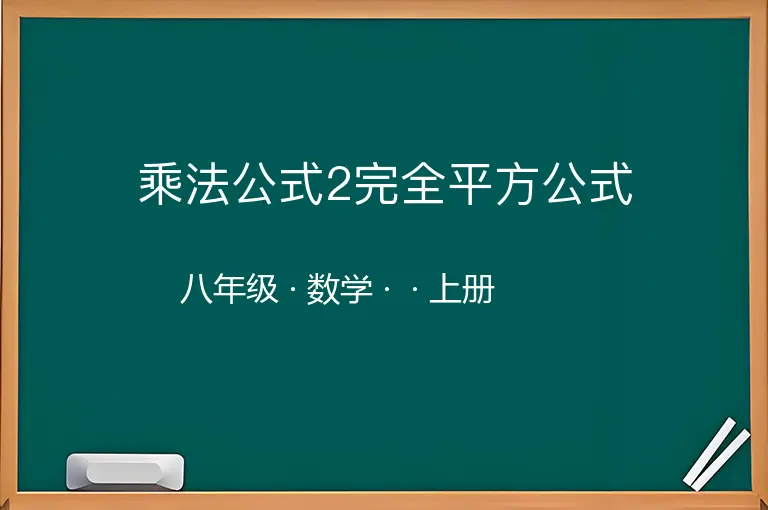 乘法公式2完全平方公式

八年级 · 数学 · · 上册